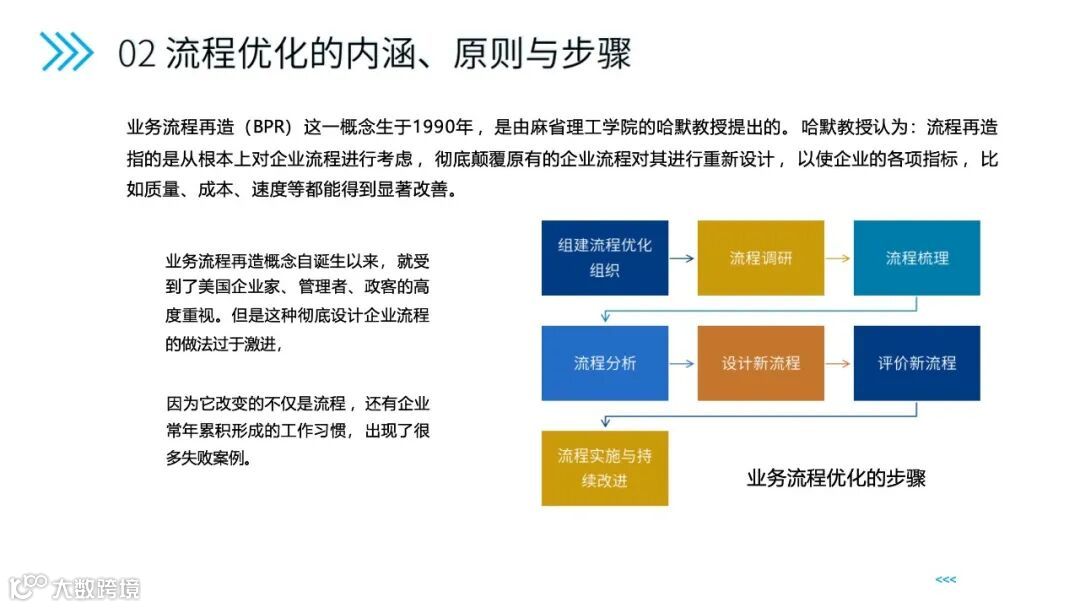 02 流程优化的内涵、原则与步骤

业务流程再造（BPR）这一概念生于1990年，是由麻省理工学院的哈默教授提出的。哈默教授认为：流程再造指的是从根本上对企业流程进行考虑，彻底颠覆原有的企业流程对其进行重新设计，以使企业的各项指标，比如质量、成本、速度等都能得到显著改善。

业务流程再造概念自诞生以来，就受到了美国企业家、管理者、政客的高度重视。但是这种彻底设计企业流程的做法过于激进，

因为它改变的不仅是流程，还有企业常年累积形成的工作习惯，出现了很多失败案例。

组建流程优化组织

流程调研

流程梳理

流程分析

设计新流程

评价新流程

流程实施与持续改进

业务流程优化的步骤

大数跨境

<<<